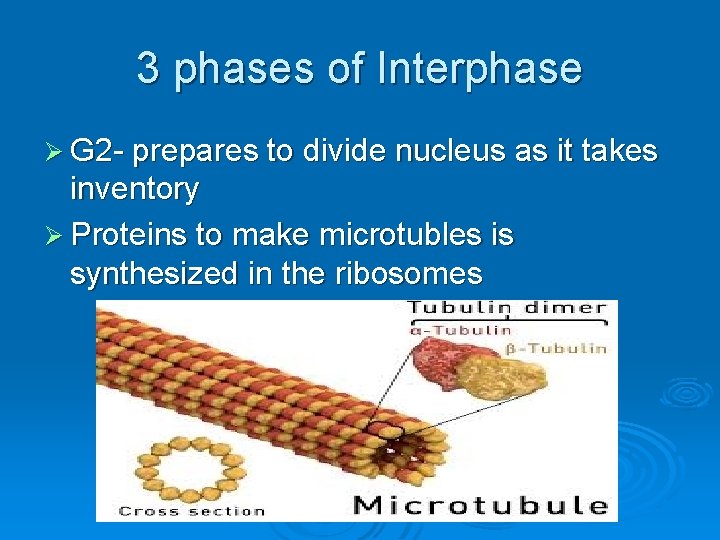 3 phases of Interphase

➢ G2- prepares to divide nucleus as it takes inventory

➢ Proteins to make microtubles is synthesized in the ribosomes

Tubulin dimer
α-Tubulin
β-Tubulin

Cross section

Microtubule